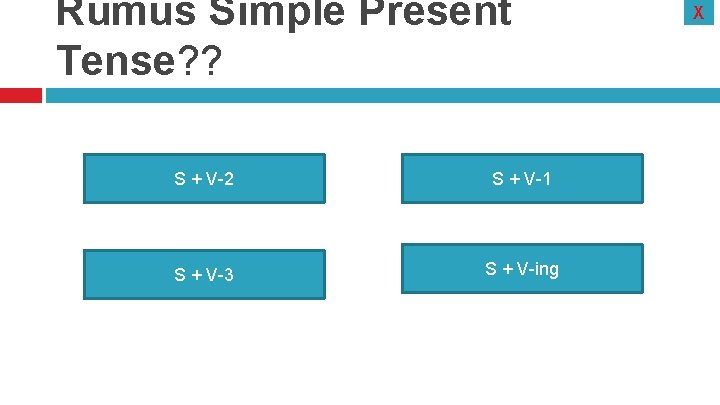 Rumus Simple Present Tense??

X

S + V-2

S + V-1

S + V-3

S + V-ing